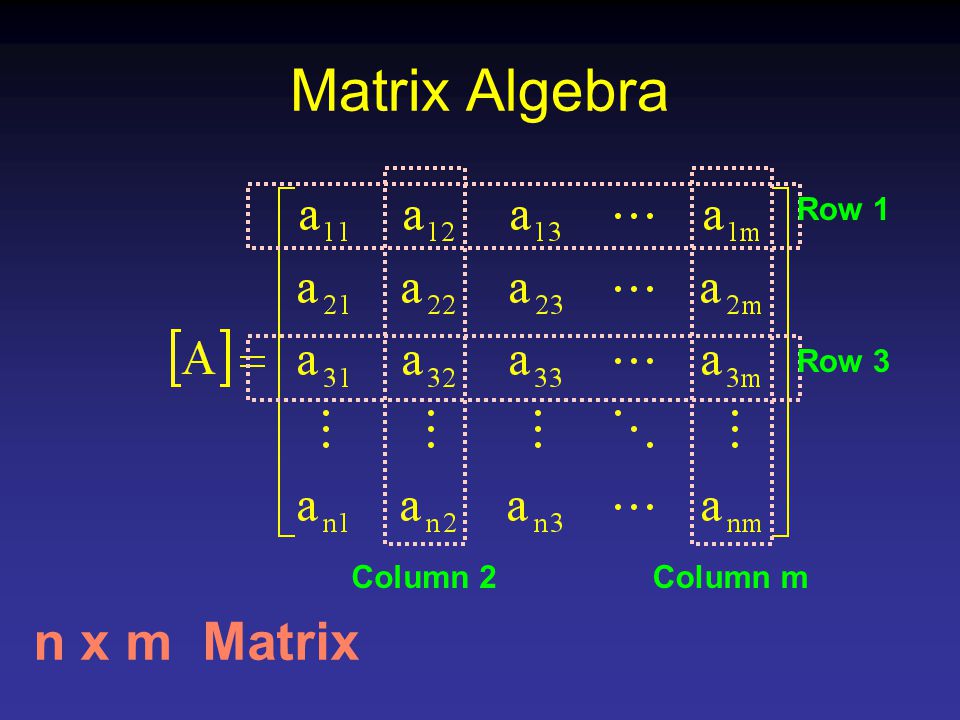 Matrix Algebra

$[A] = \begin{bmatrix} a_{11} & a_{12} & a_{13} & \cdots & a_{1m} \\ a_{21} & a_{22} & a_{23} & \cdots & a_{2m} \\ a_{31} & a_{32} & a_{33} & \cdots & a_{3m} \\ \vdots & \vdots & \vdots & \ddots & \vdots \\ a_{n1} & a_{n2} & a_{n3} & \cdots & a_{nm} \end{bmatrix}$

Row 1

Row 3

Column 2

Column m

n x m Matrix